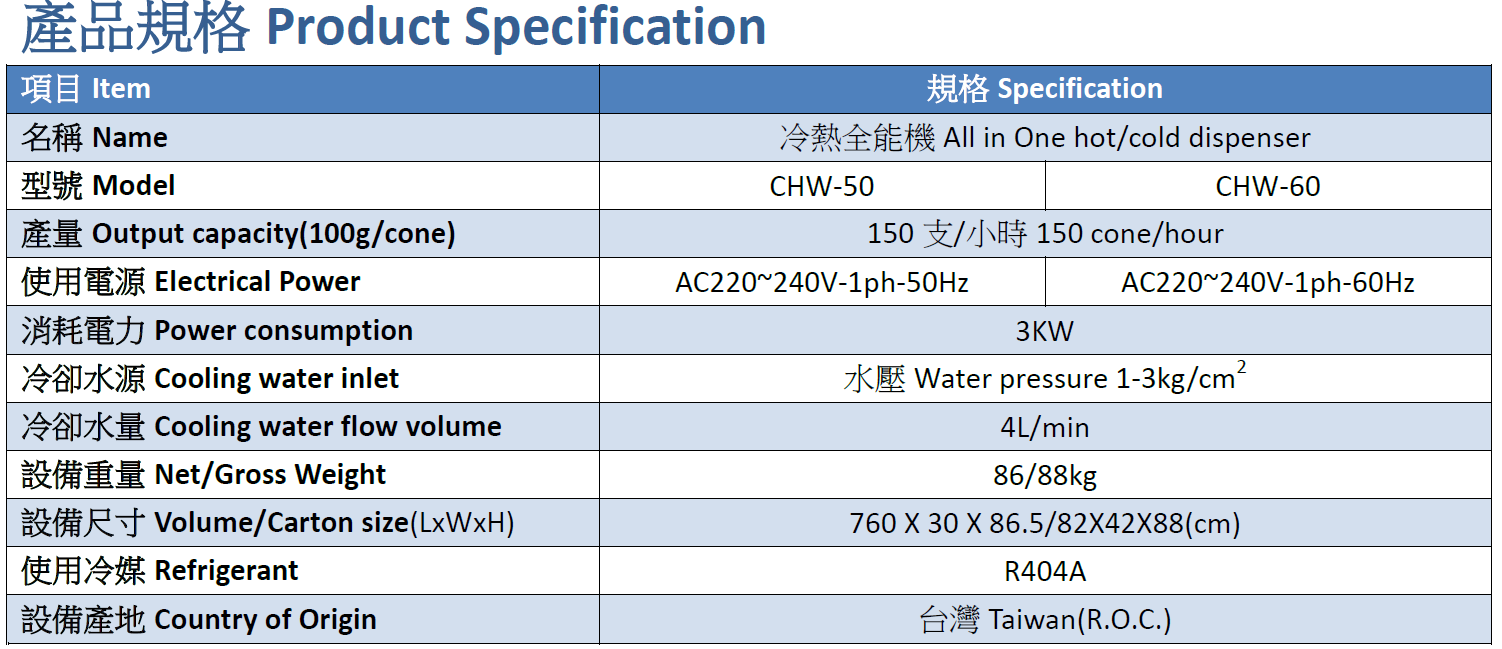 產品規格 Product Specification

| 項目 Item | 規格 Specification | |
|---|---|---|
| 名稱 Name | 冷熱全能機 All in One hot/cold dispenser | |
| 型號 Model | CHW-50 | CHW-60 |
| 產量 Output capacity(100g/cone) | 150 支/小時 150 cone/hour | |
| 使用電源 Electrical Power | AC220~240V-1ph-50Hz | AC220~240V-1ph-60Hz |
| 消耗電力 Power consumption | 3KW | |
| 冷卻水源 Cooling water inlet | 水壓 Water pressure 1-3kg/cm$^2$ | |
| 冷卻水量 Cooling water flow volume | 4L/min | |
| 設備重量 Net/Gross Weight | 86/88kg | |
| 設備尺寸 Volume/Carton size(LxWxH) | 760 X 30 X 86.5/82X42X88(cm) | |
| 使用冷媒 Refrigerant | R404A | |
| 設備產地 Country of Origin | 台灣 Taiwan(R.O.C.) | |